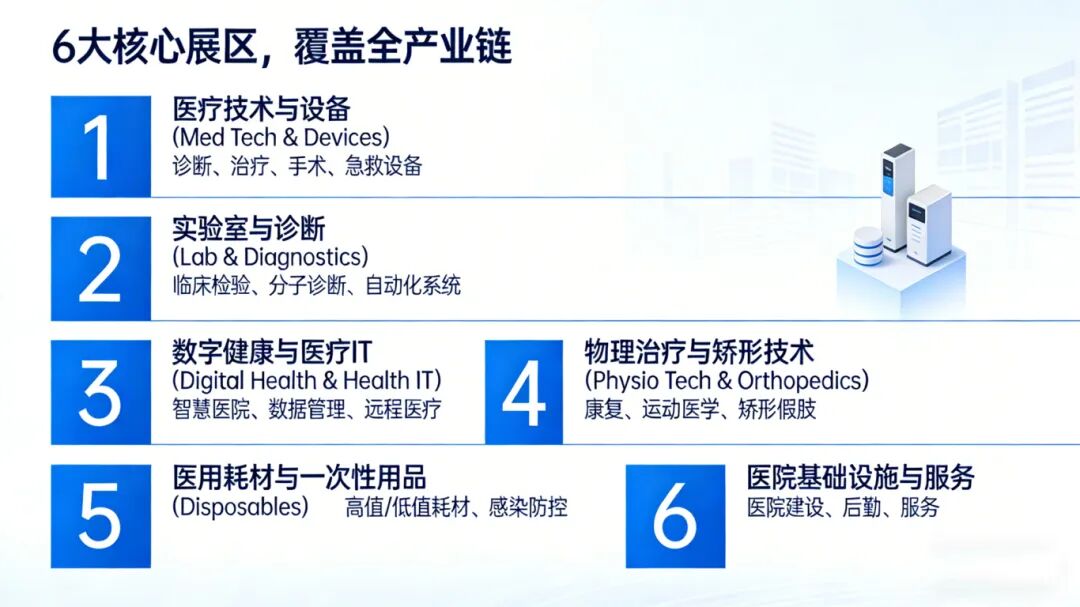 6大核心展区，覆盖全产业链

1
医疗技术与设备
(Med Tech & Devices)
诊断、治疗、手术、急救设备

2
实验室与诊断
(Lab & Diagnostics)
临床检验、分子诊断、自动化系统

3
数字健康与医疗IT
(Digital Health & Health IT)
智慧医院、数据管理、远程医疗

4
物理治疗与矫形技术
(Physio Tech & Orthopedics)
康复、运动医学、矫形假肢

5
医用耗材与一次性用品
(Disposables) 高值/低值耗材、感染防控

6
医院基础设施与服务
医院建设、后勤、服务